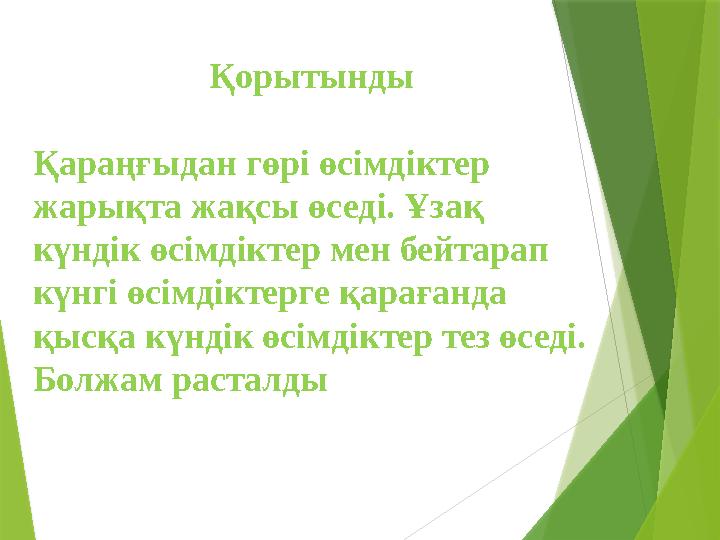 Қорытынды

Қараңғыдан гөрі өсімдіктер жарықта жақсы өседі. Ұзақ күндік өсімдіктер мен бейтарап күнгі өсімдіктерге қарағанда қысқа күндік өсімдіктер тез өседі. Болжам расталды